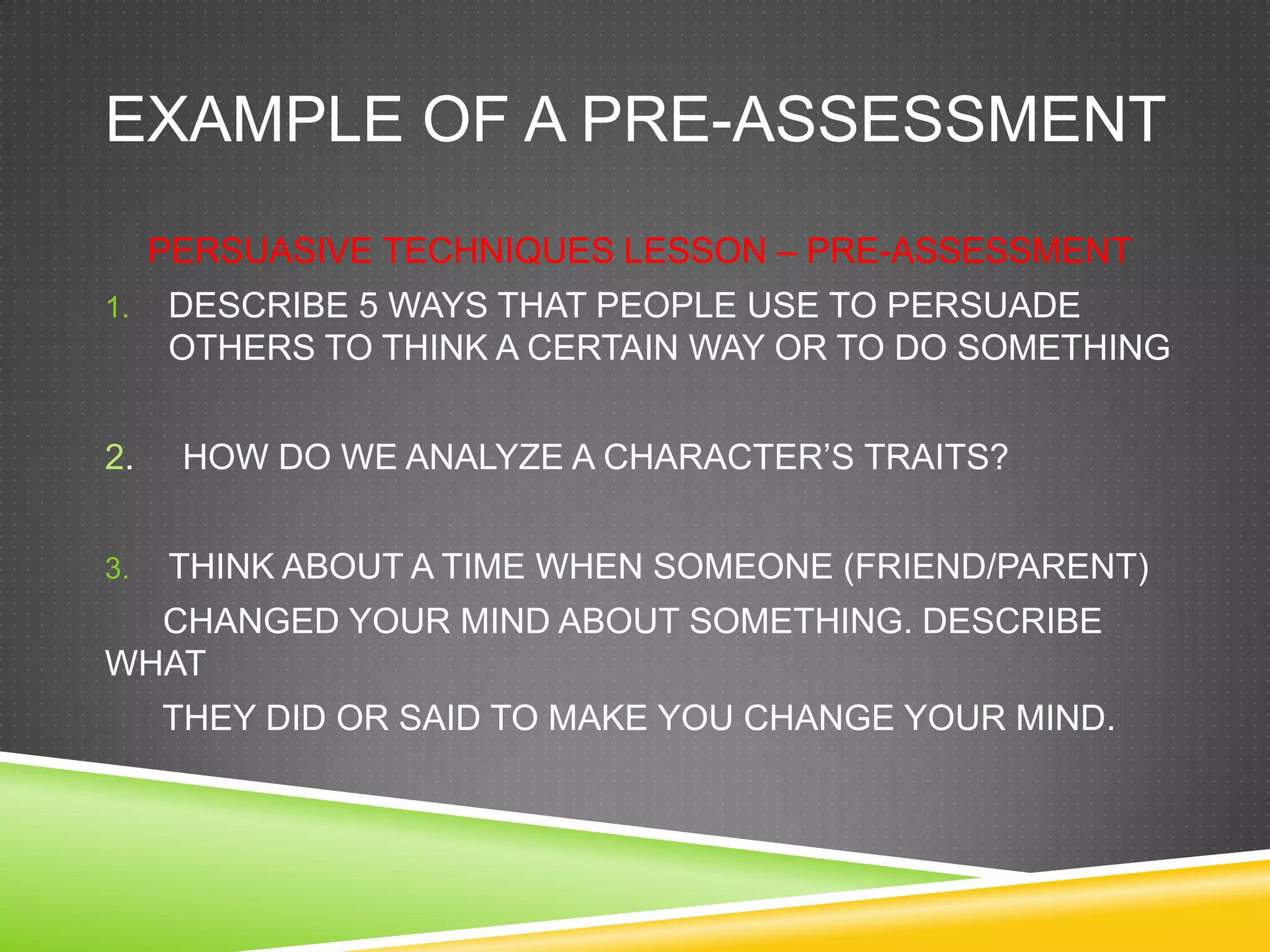 EXAMPLE OF A PRE-ASSESSMENT

PERSUASIVE TECHNIQUES LESSON – PRE-ASSESSMENT

1. DESCRIBE 5 WAYS THAT PEOPLE USE TO PERSUADE OTHERS TO THINK A CERTAIN WAY OR TO DO SOMETHING

2. HOW DO WE ANALYZE A CHARACTER'S TRAITS?

3. THINK ABOUT A TIME WHEN SOMEONE (FRIEND/PARENT)

CHANGED YOUR MIND ABOUT SOMETHING. DESCRIBE WHAT

THEY DID OR SAID TO MAKE YOU CHANGE YOUR MIND.